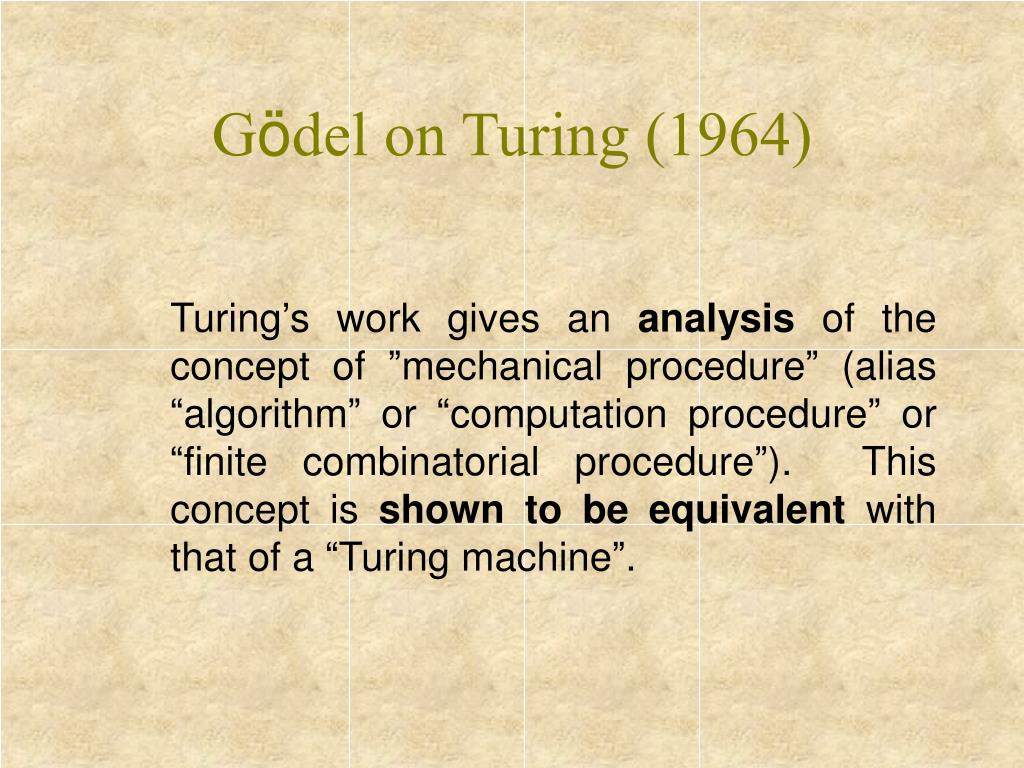 Gödel on Turing (1964)

Turing’s work gives an analysis of the concept of ”mechanical procedure” (alias “algorithm” or “computation procedure” or “finite combinatorial procedure”). This concept is shown to be equivalent with that of a “Turing machine”.